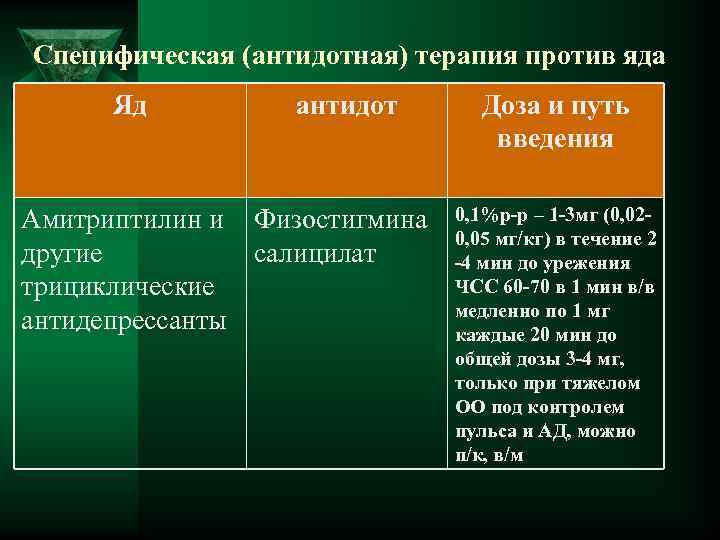 Специфическая (антидотная) терапия против яда

| Яд | антидот | Доза и путь введения |
|---|---|---|
| Амитриптилин и другие трициклические антидепрессанты | Физостигмина салицилат | 0,1%р-р – 1-3мг (0,02-0,05 мг/кг) в течение 2 -4 мин до урежения ЧСС 60-70 в 1 мин в/в медленно по 1 мг каждые 20 мин до общей дозы 3-4 мг, только при тяжелом ОО под контролем пульса и АД, можно п/к, в/м |